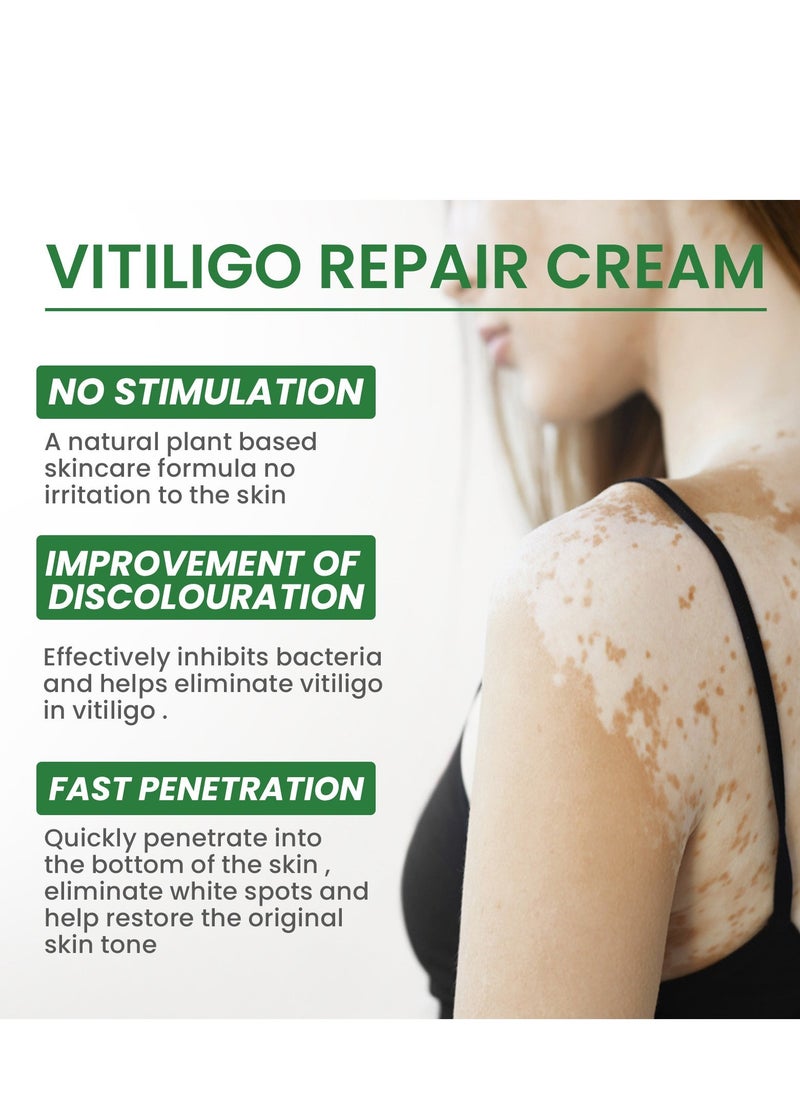 VITILIGO REPAIR CREAM

NO STIMULATION

A natural plant based skincare formula no irritation to the skin

IMPROVEMENT OF DISCOLOURATION

Effectively inhibits bacteria and helps eliminate vitiligo in vitiligo .

FAST PENETRATION

Quickly penetrate into the bottom of the skin , eliminate white spots and help restore the original skin tone